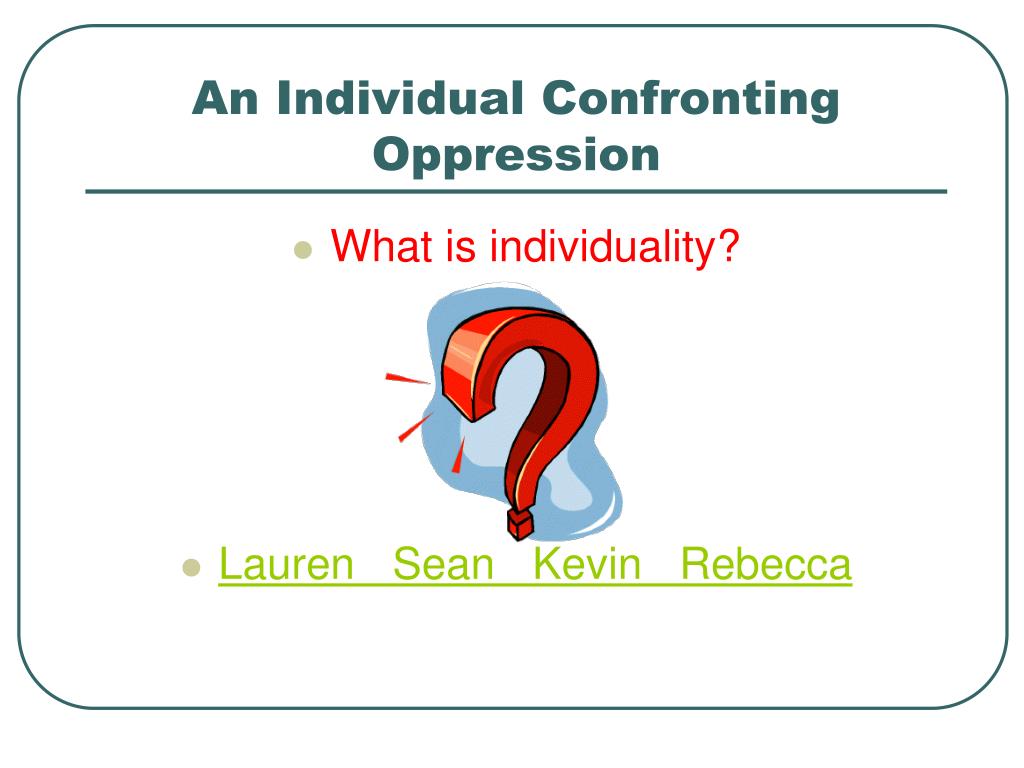 An Individual Confronting Oppression

What is individuality?

Lauren Sean Kevin Rebecca